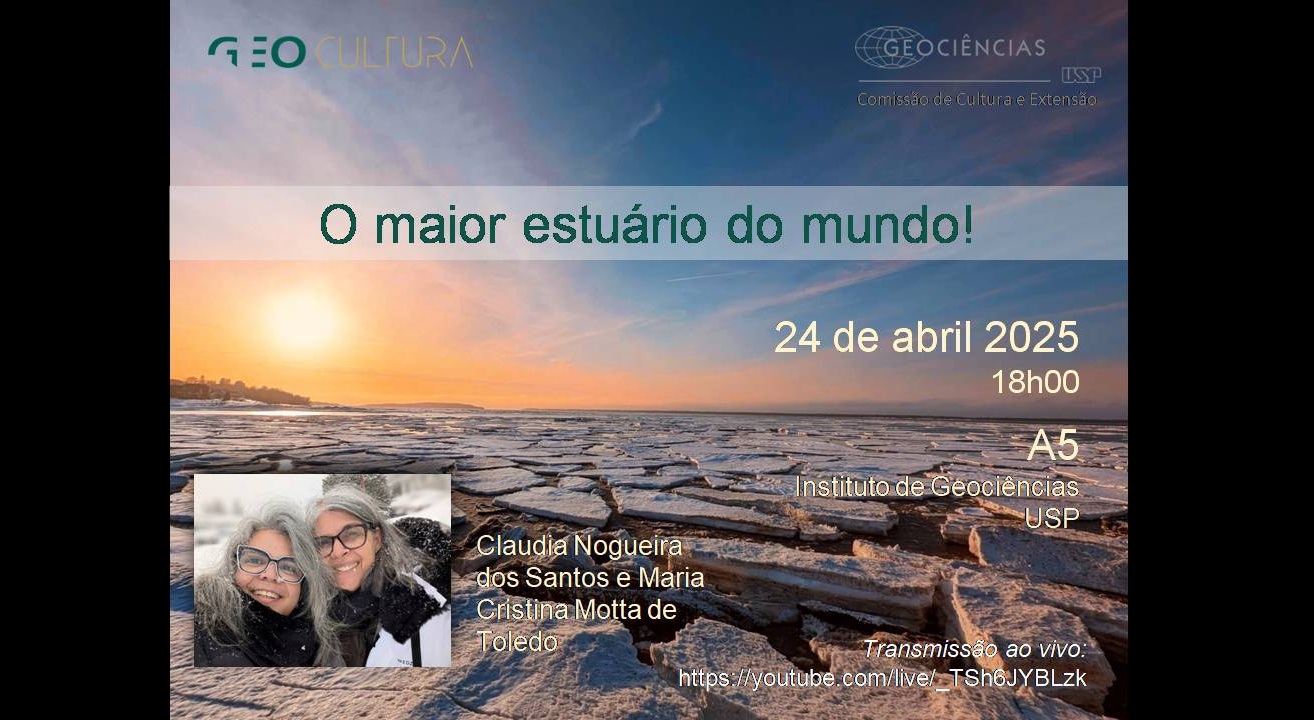 GEO CULTURA

GEOCIÊNCIAS
USP
Comissão de Cultura e Extensão

O maior estuário do mundo!

24 de abril 2025
18h00

A5
Instituto de Geociências
USP

Claudia Nogueira dos Santos e Maria Cristina Motta de Toledo

Transmissão ao vivo:
https://youtube.com/live/_TSh6JYBLzk